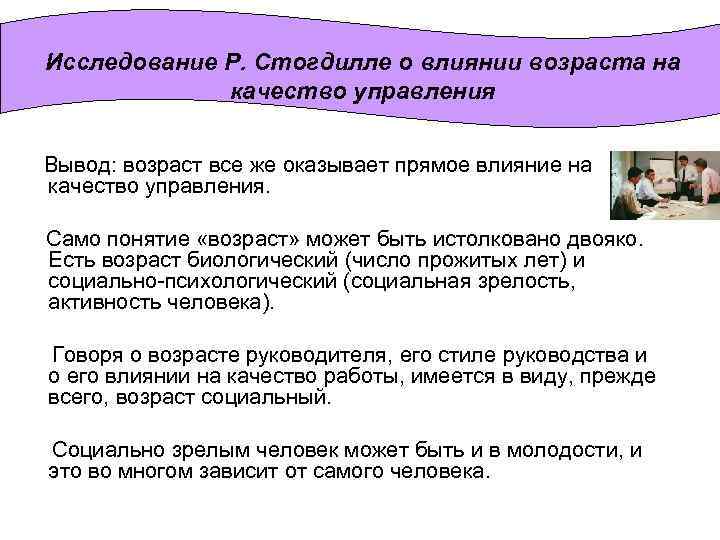 Исследование Р. Стогдилле о влиянии возраста на качество управления

Вывод: возраст все же оказывает прямое влияние на качество управления.

Само понятие «возраст» может быть истолковано двояко. Есть возраст биологический (число прожитых лет) и социально-психологический (социальная зрелость, активность человека).

Говоря о возрасте руководителя, его стиле руководства и о его влиянии на качество работы, имеется в виду, прежде всего, возраст социальный.

Социально зрелым человек может быть и в молодости, и это во многом зависит от самого человека.